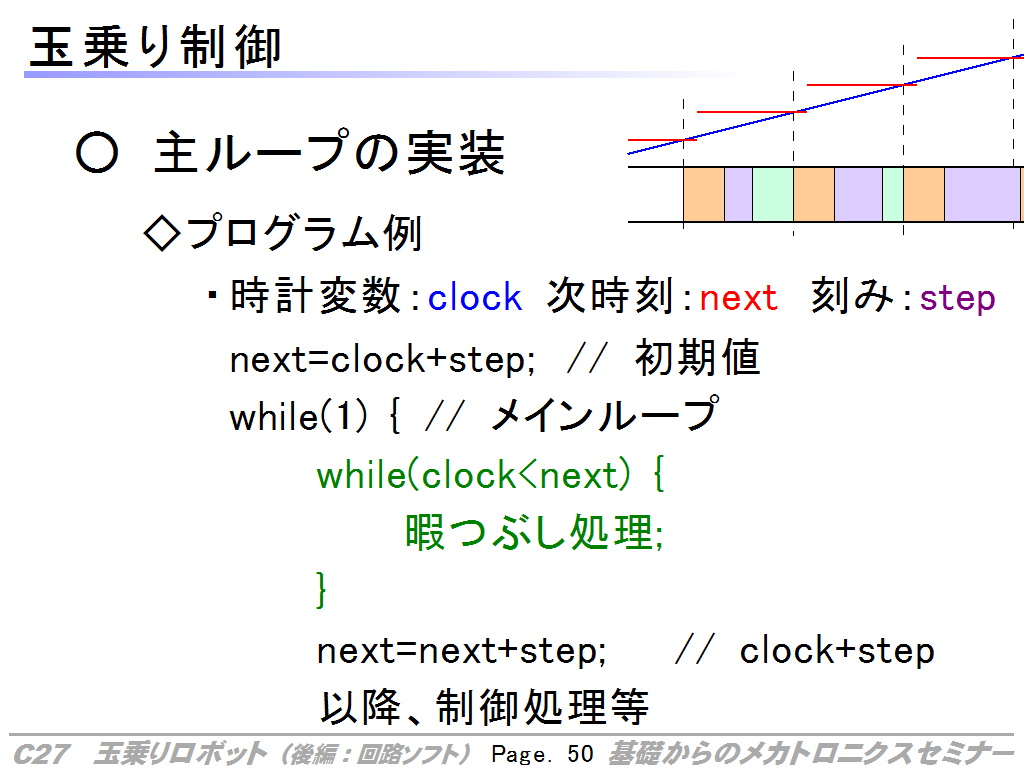 玉乗り制御

○ 主ループの実装

◇プログラム例

・時計変数:clock 次時刻:next 刻み:step

next=clock+step; // 初期値
while(1) { // メインループ
while(clock<next) {
暇つぶし処理;
}
next=next+step; // clock+step
以降、制御処理等

C27 玉乗りロボット（後編：回路ソフト） Page. 50 基礎からのメカトロニクスセミナー